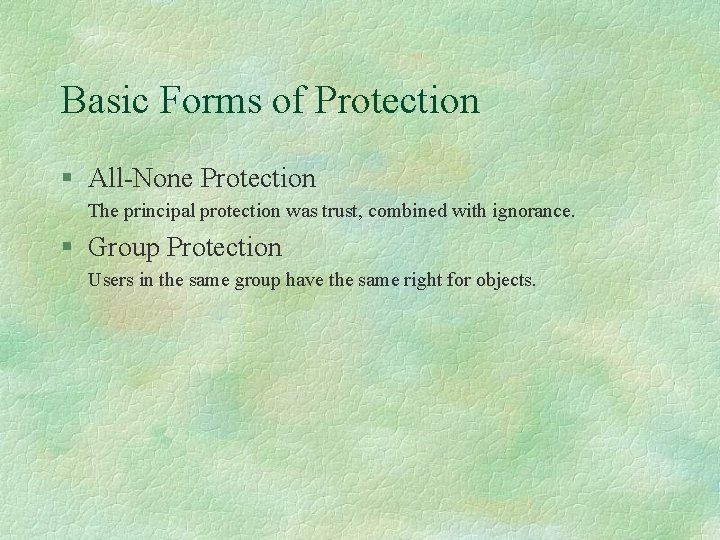 Basic Forms of Protection

§ All-None Protection

The principal protection was trust, combined with ignorance.

§ Group Protection

Users in the same group have the same right for objects.